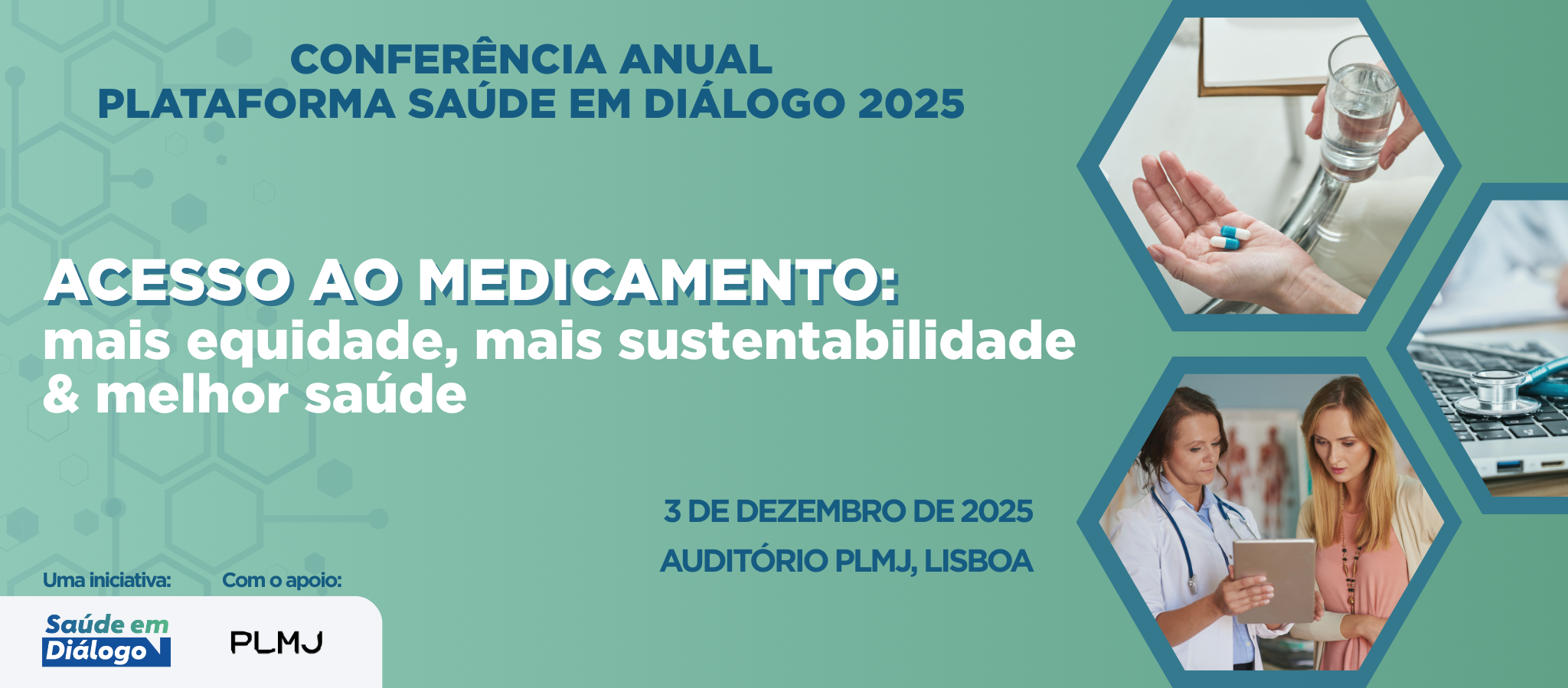 CONFERÊNCIA ANUAL
PLATAFORMA SAÚDE EM DIÁLOGO 2025

ACESSO AO MEDICAMENTO:
mais equidade, mais sustentabilidade & melhor saúde

3 DE DEZEMBRO DE 2025
AUDITÓRIO PLMJ, LISBOA

Uma iniciativa:
Saúde em Diálogo

Com o apoio:
PLMJ